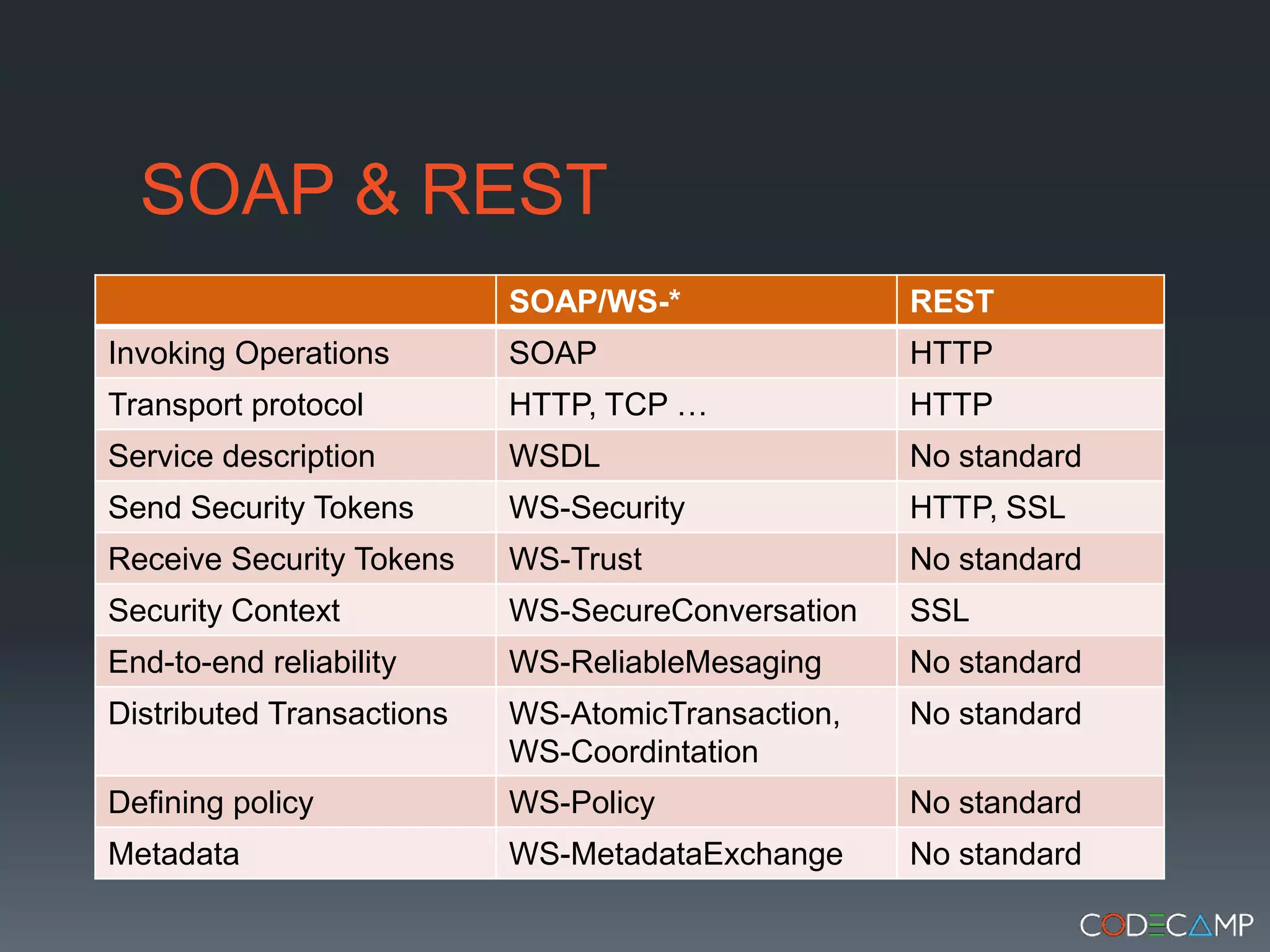 SOAP & REST

| | SOAP/WS-* | REST |
|---|---|---|
| Invoking Operations | SOAP | HTTP |
| Transport protocol | HTTP, TCP … | HTTP |
| Service description | WSDL | No standard |
| Send Security Tokens | WS-Security | HTTP, SSL |
| Receive Security Tokens | WS-Trust | No standard |
| Security Context | WS-SecureConversation | SSL |
| End-to-end reliability | WS-ReliableMesaging | No standard |
| Distributed Transactions | WS-AtomicTransaction, WS-Coordintation | No standard |
| Defining policy | WS-Policy | No standard |
| Metadata | WS-MetadataExchange | No standard |

CODECAMP